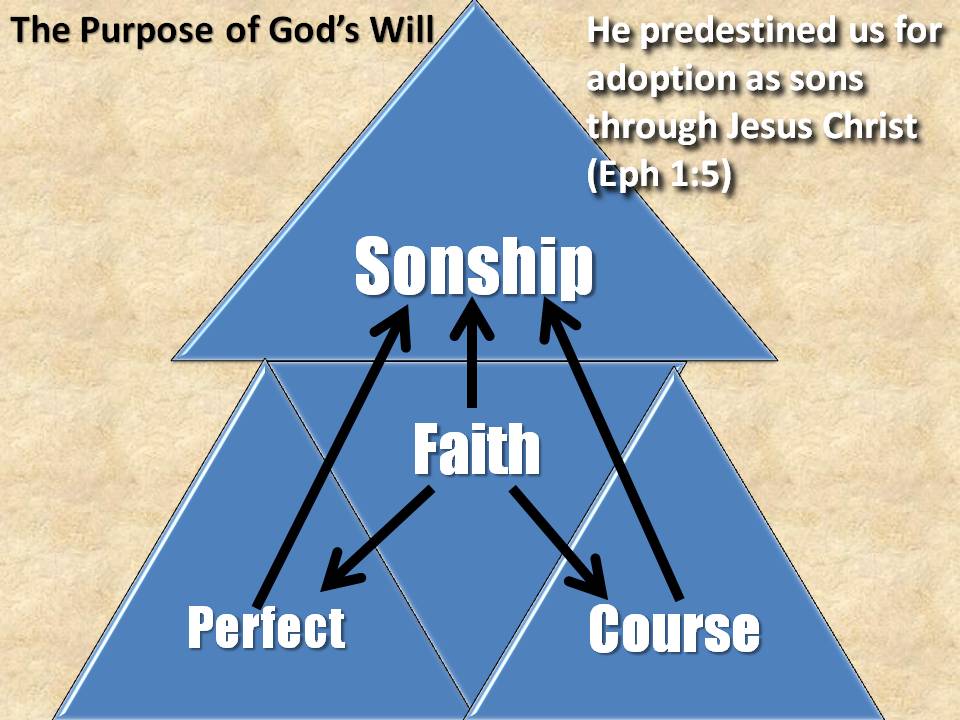 The Purpose of God's Will

He predestined us for adoption as sons through Jesus Christ (Eph 1:5)

Sonship

Faith

Perfect

Course